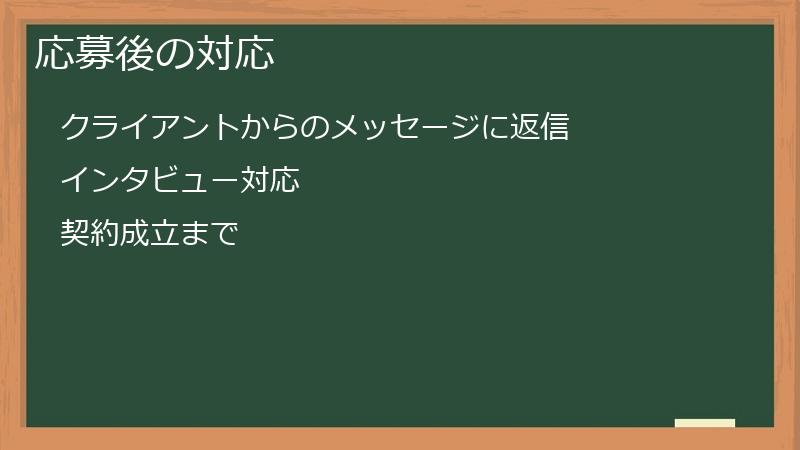 応募後の対応

クライアントからのメッセージに返信

インタビュー対応

契約成立まで